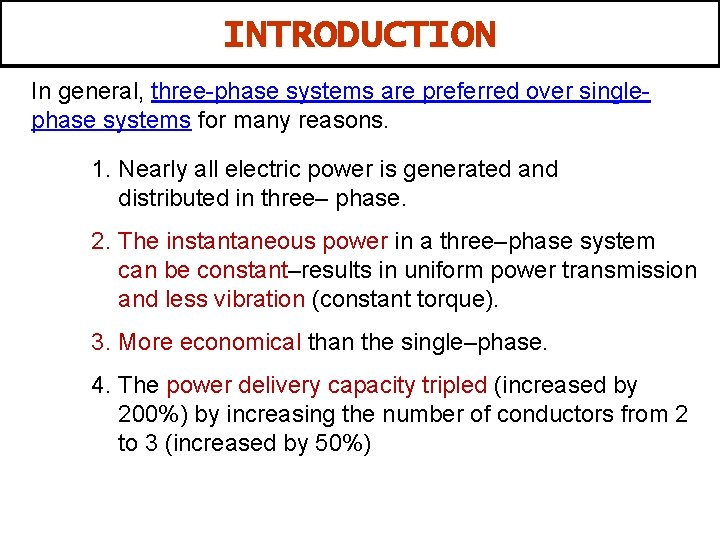 INTRODUCTION

In general, three-phase systems are preferred over single-phase systems for many reasons.

1. Nearly all electric power is generated and distributed in three– phase.

2. The instantaneous power in a three–phase system can be constant–results in uniform power transmission and less vibration (constant torque).

3. More economical than the single–phase.

4. The power delivery capacity tripled (increased by 200%) by increasing the number of conductors from 2 to 3 (increased by 50%)